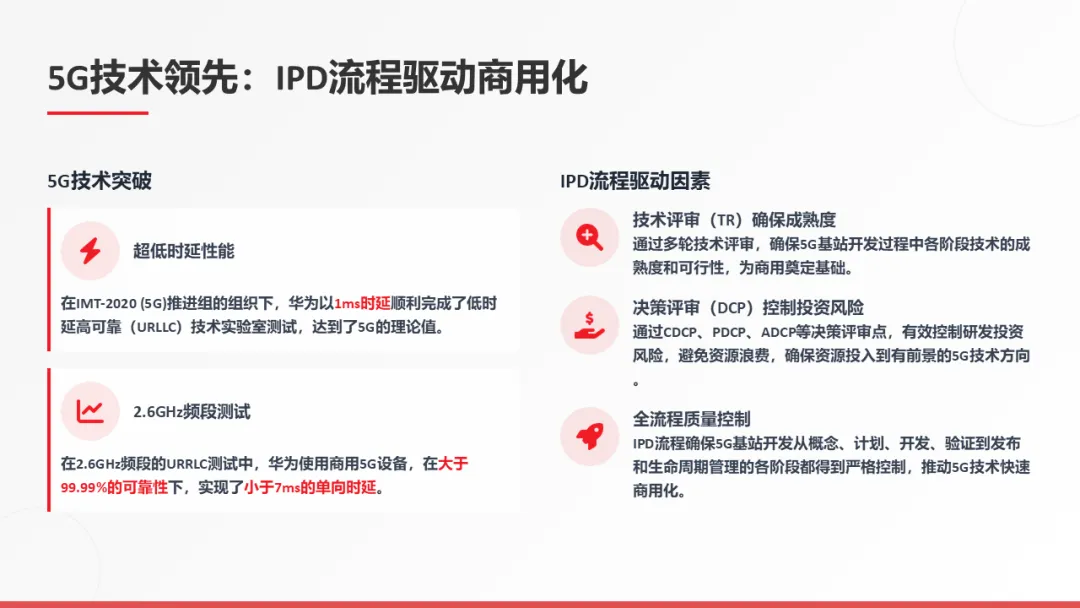 5G技术领先：IPD流程驱动商用化

5G技术突破

超低时延性能

在IMT-2020 (5G)推进组的组织下，华为以1ms时延顺利完成了低时延高可靠（URLLC）技术实验室测试，达到了5G的理论值。

2.6GHz频段测试

在2.6GHz频段的URRLC测试中，华为使用商用5G设备，在大于99.99%的可靠性下，实现了小于7ms的单向时延。

IPD流程驱动因素

技术评审（TR）确保成熟度

通过多轮技术评审，确保5G基站开发过程中各阶段技术的成熟度和可行性，为商用奠定基础。

决策评审（DCP）控制投资风险

通过CDCP、PDCP、ADCP等决策评审点，有效控制研发投资风险，避免资源浪费，确保资源投入到有前景的5G技术方向。

全流程质量控制

IPD流程确保5G基站开发从概念、计划、开发、验证到发布和生命周期管理的各阶段都得到严格控制，推动5G技术快速商用化。